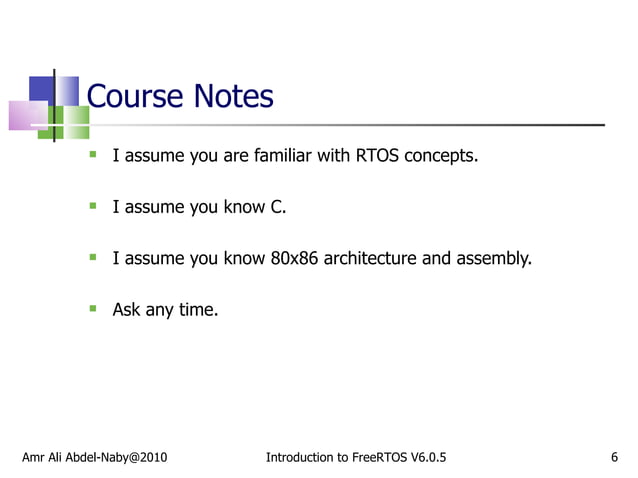 Course Notes

- I assume you are familiar with RTOS concepts.
- I assume you know C.
- I assume you know 80x86 architecture and assembly.
- Ask any time.

Amr Ali Abdel-Naby@2010 Introduction to FreeRTOS V6.0.5 6